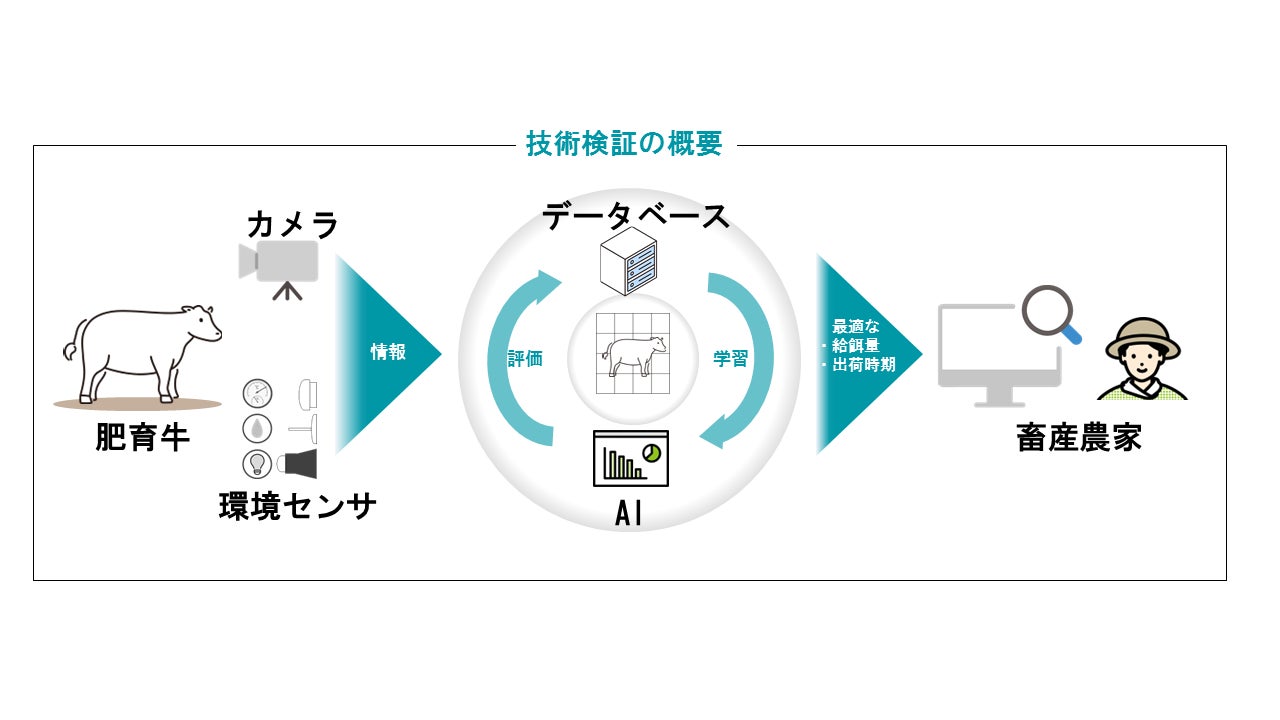 技術検証の概要

カメラ

肥育牛

環境センサ

情報

データベース

評価

学習

AI

最適な
・給餌量
・出荷時期

畜産農家